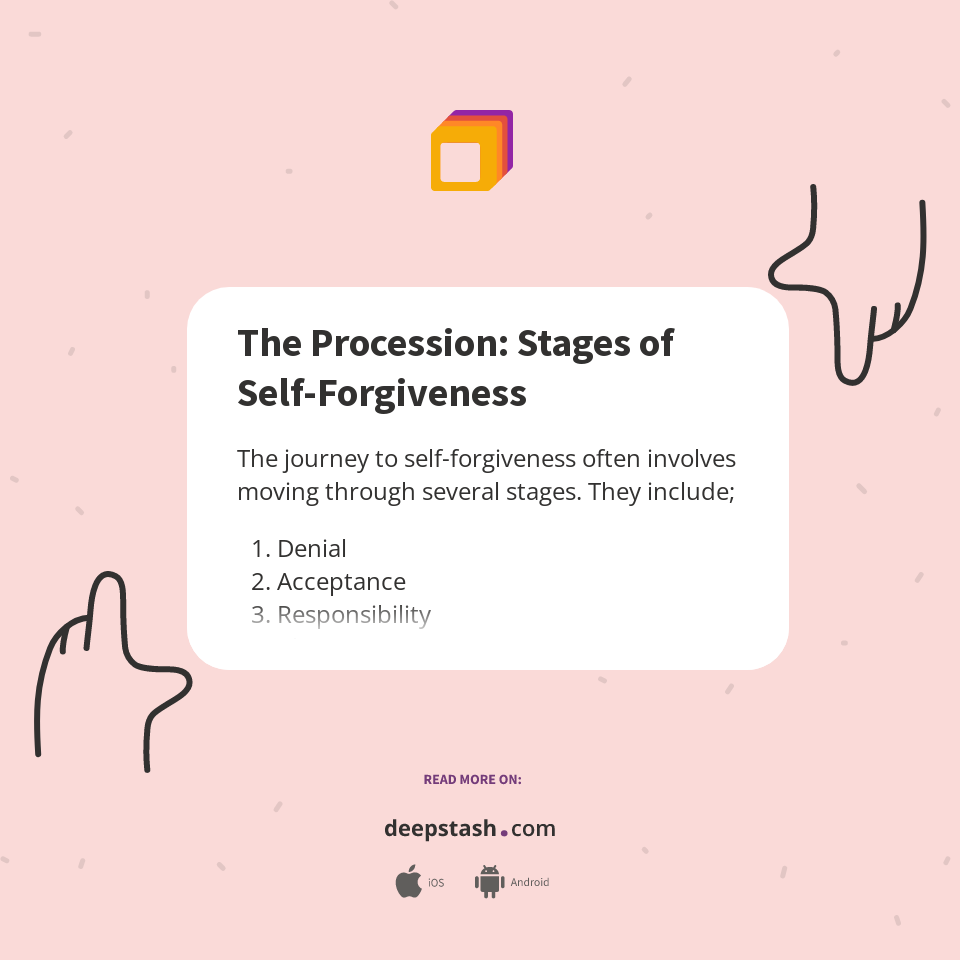 The Procession: Stages of Self-Forgiveness

The journey to self-forgiveness often involves moving through several stages. They include;

1. Denial
2. Acceptance
3. Responsibility

READ MORE ON:

deepstash.com

iOS Android